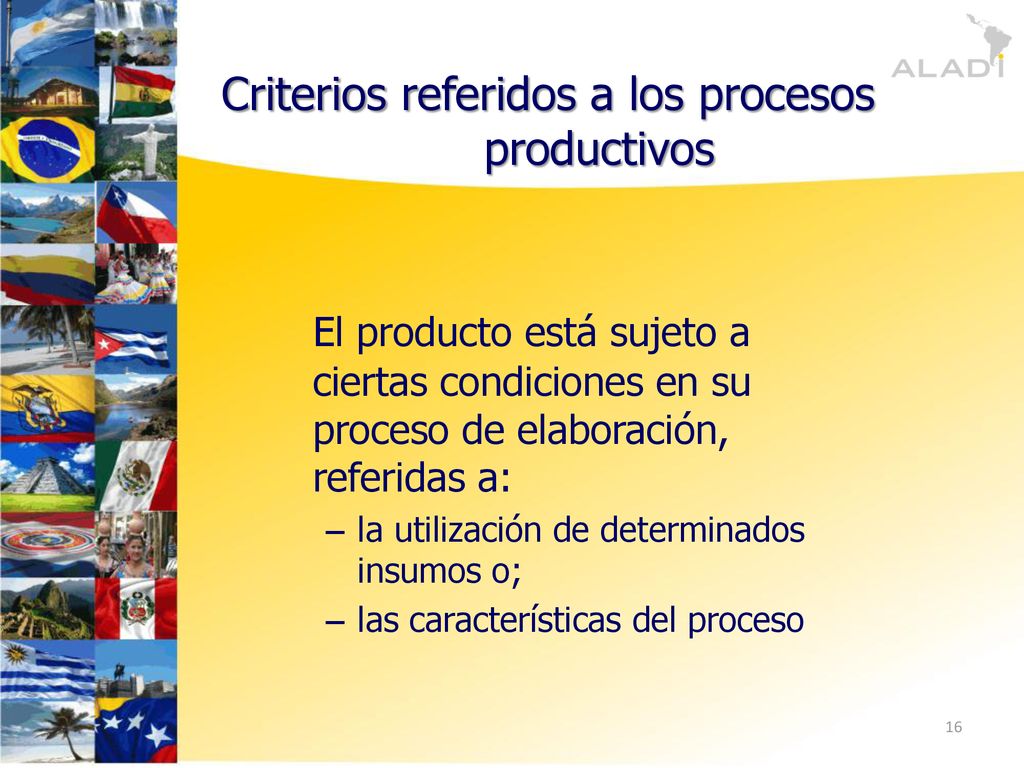 ALADI

Criterios referidos a los procesos productivos

El producto está sujeto a ciertas condiciones en su proceso de elaboración, referidas a:

– la utilización de determinados insumos o;
– las características del proceso

16